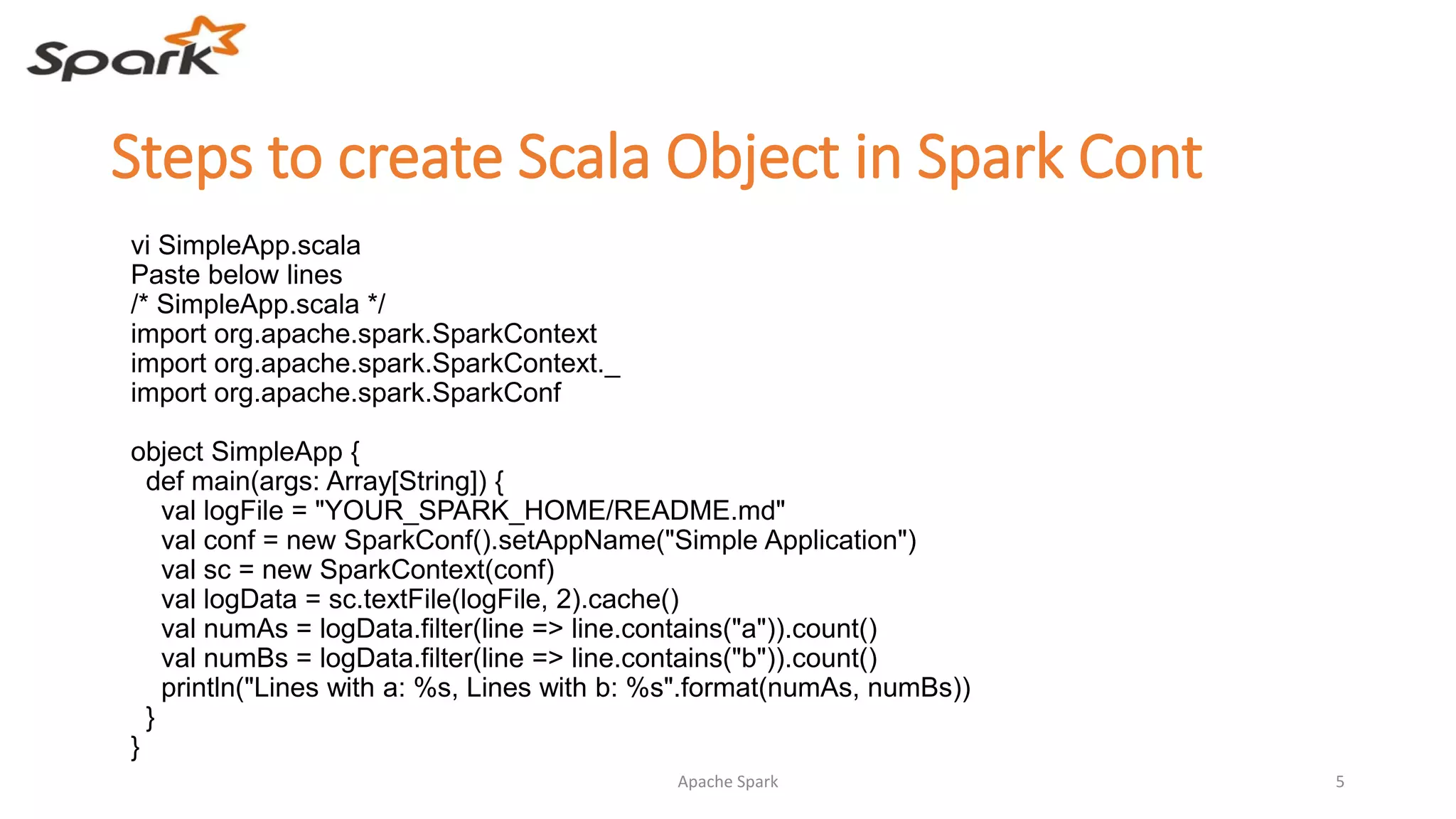 Spark

Steps to create Scala Object in Spark Cont

vi SimpleApp.scala
Paste below lines
/* SimpleApp.scala */
import org.apache.spark.SparkContext
import org.apache.spark.SparkContext._
import org.apache.spark.SparkConf

object SimpleApp {
 def main(args: Array[String]) {
  val logFile = "YOUR_SPARK_HOME/README.md"
  val conf = new SparkConf().setAppName("Simple Application")
  val sc = new SparkContext(conf)
  val logData = sc.textFile(logFile, 2).cache()
  val numAs = logData.filter(line => line.contains("a")).count()
  val numBs = logData.filter(line => line.contains("b")).count()
  println("Lines with a: %s, Lines with b: %s".format(numAs, numBs))
 }
}

Apache Spark

5